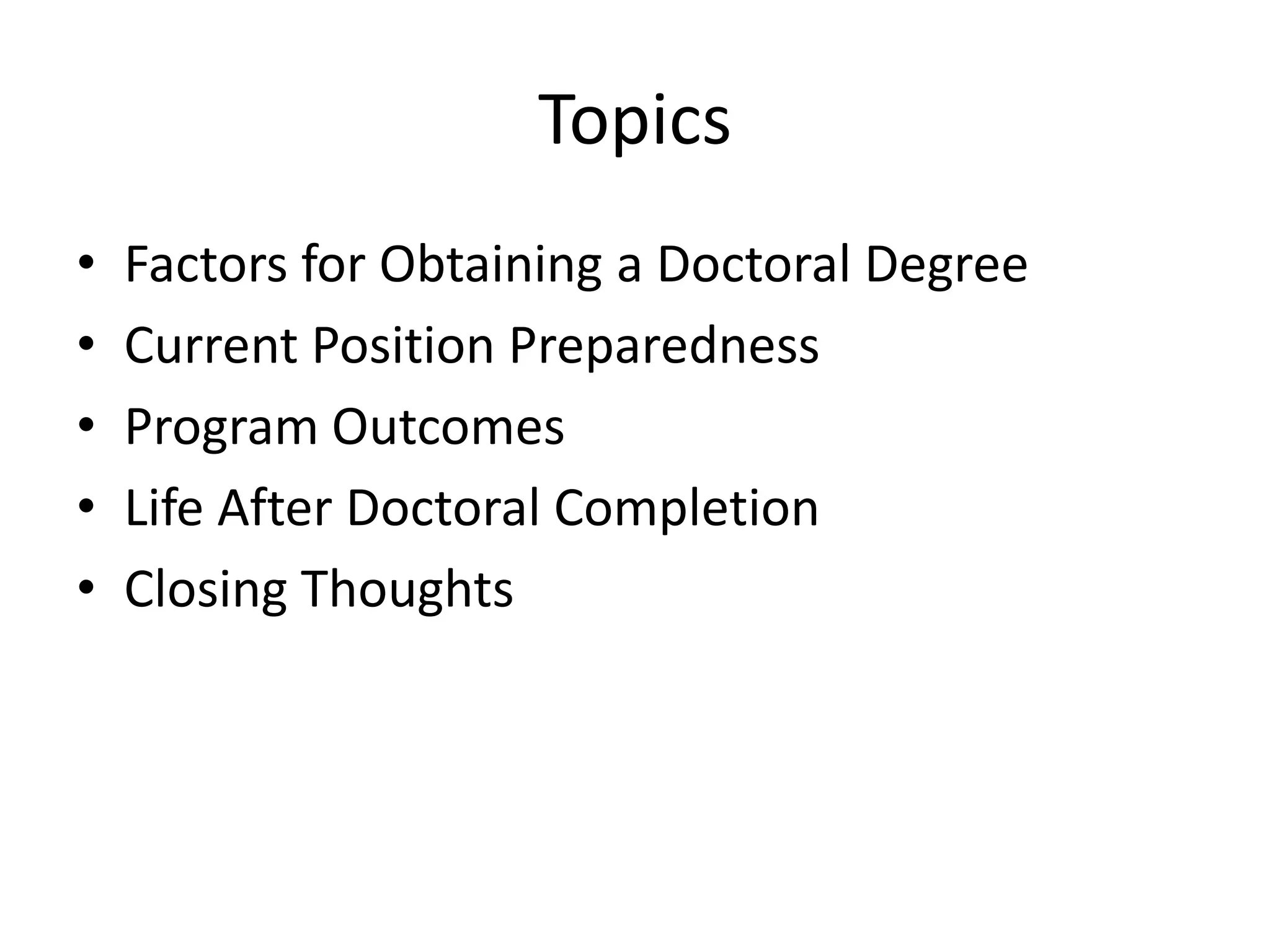 Topics

• Factors for Obtaining a Doctoral Degree
• Current Position Preparedness
• Program Outcomes
• Life After Doctoral Completion
• Closing Thoughts